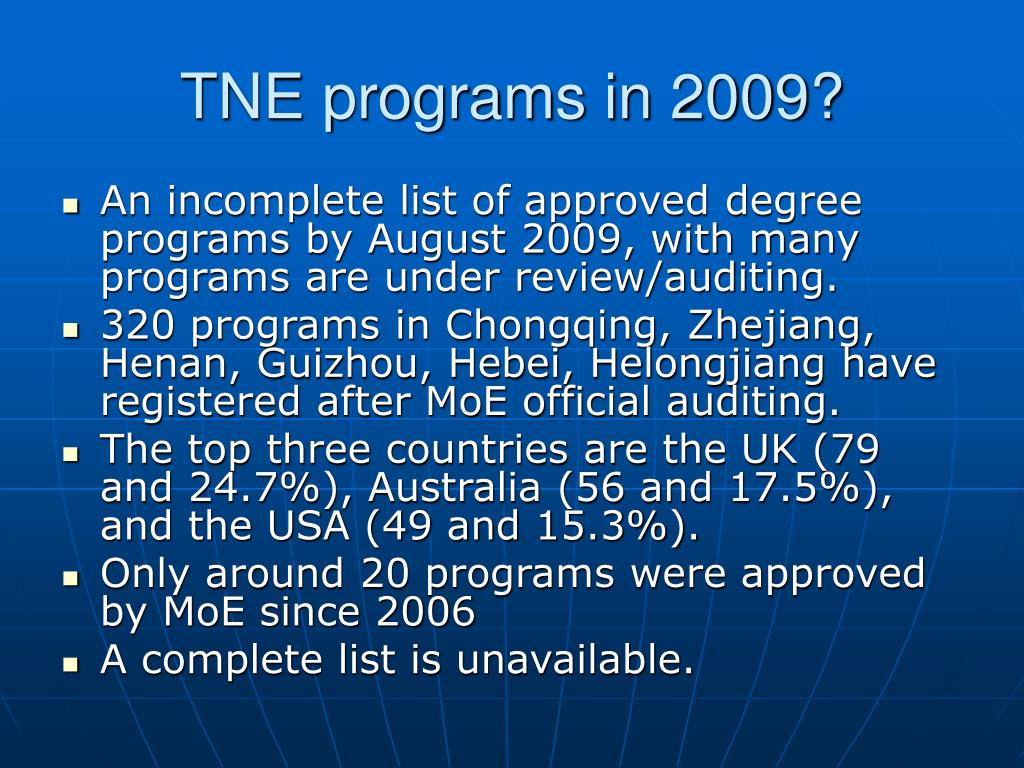 TNE programs in 2009?

- An incomplete list of approved degree programs by August 2009, with many programs are under review/auditing.
- 320 programs in Chongqing, Zhejiang, Henan, Guizhou, Hebei, Helongjiang have registered after MoE official auditing.
- The top three countries are the UK (79 and 24.7%), Australia (56 and 17.5%), and the USA (49 and 15.3%).
- Only around 20 programs were approved by MoE since 2006
- A complete list is unavailable.